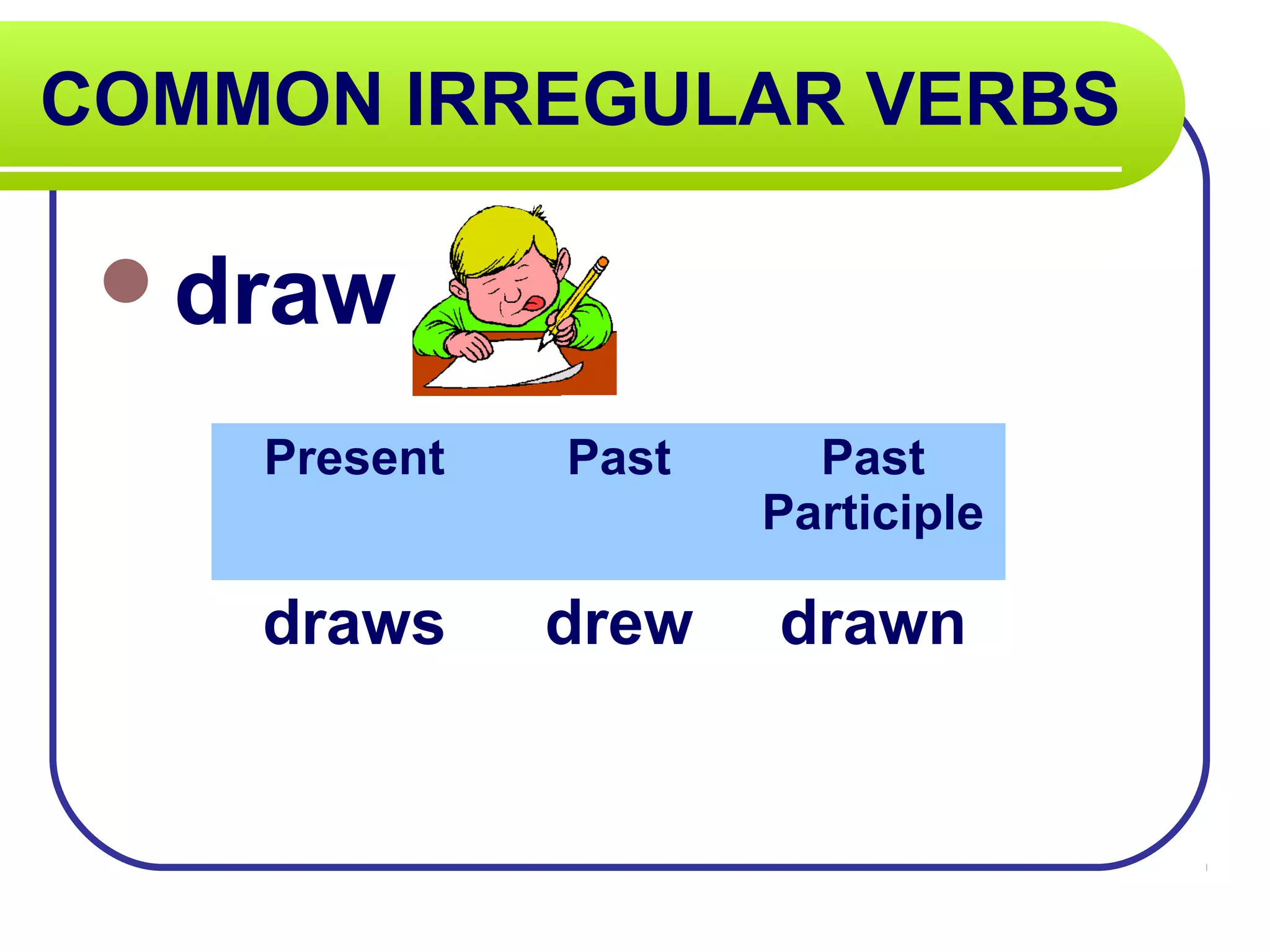 COMMON IRREGULAR VERBS

draw

| Present | Past | Past Participle |
|---|---|---|
| draws | drew | drawn |